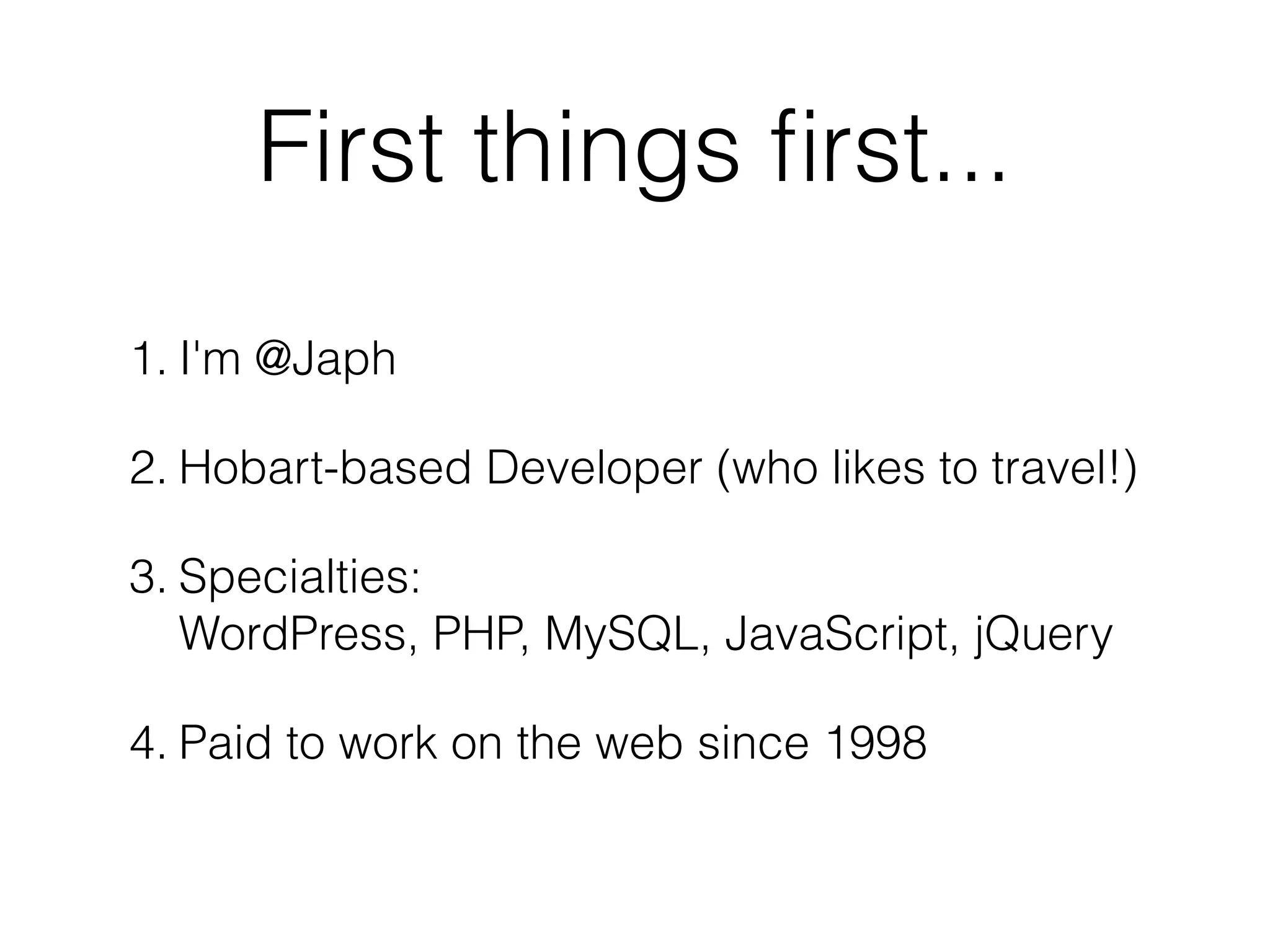 First things first...

1. I'm @Japh

2. Hobart-based Developer (who likes to travel!)

3. Specialties:
WordPress, PHP, MySQL, JavaScript, jQuery

4. Paid to work on the web since 1998